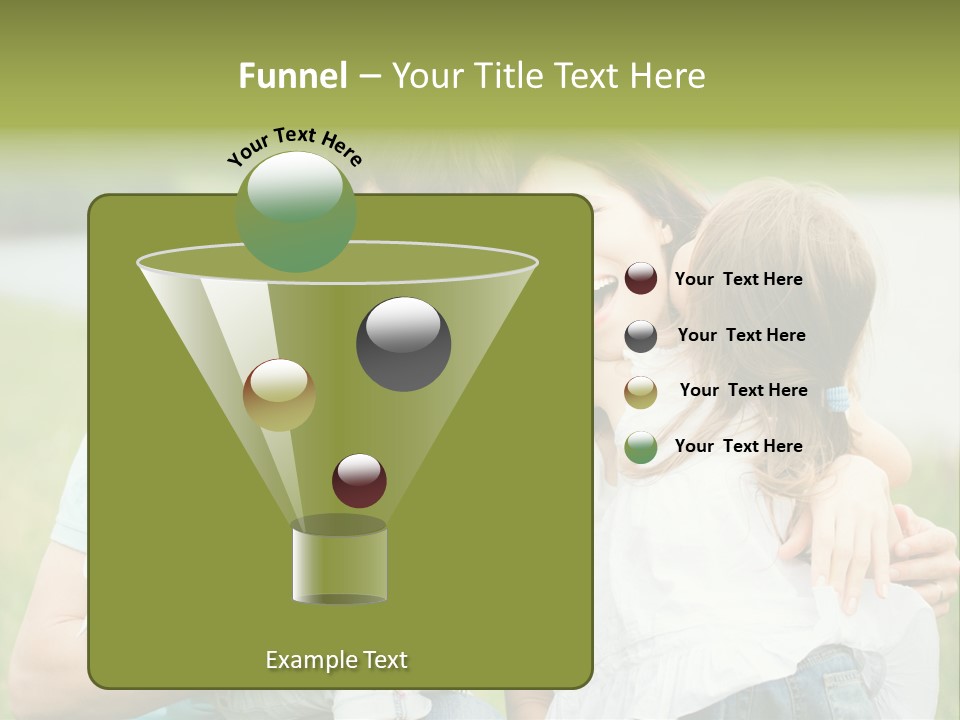 Funnel – Your Title Text Here

Your Text Here

Your Text Here

Your Text Here

Your Text Here

Your Text Here

Example Text